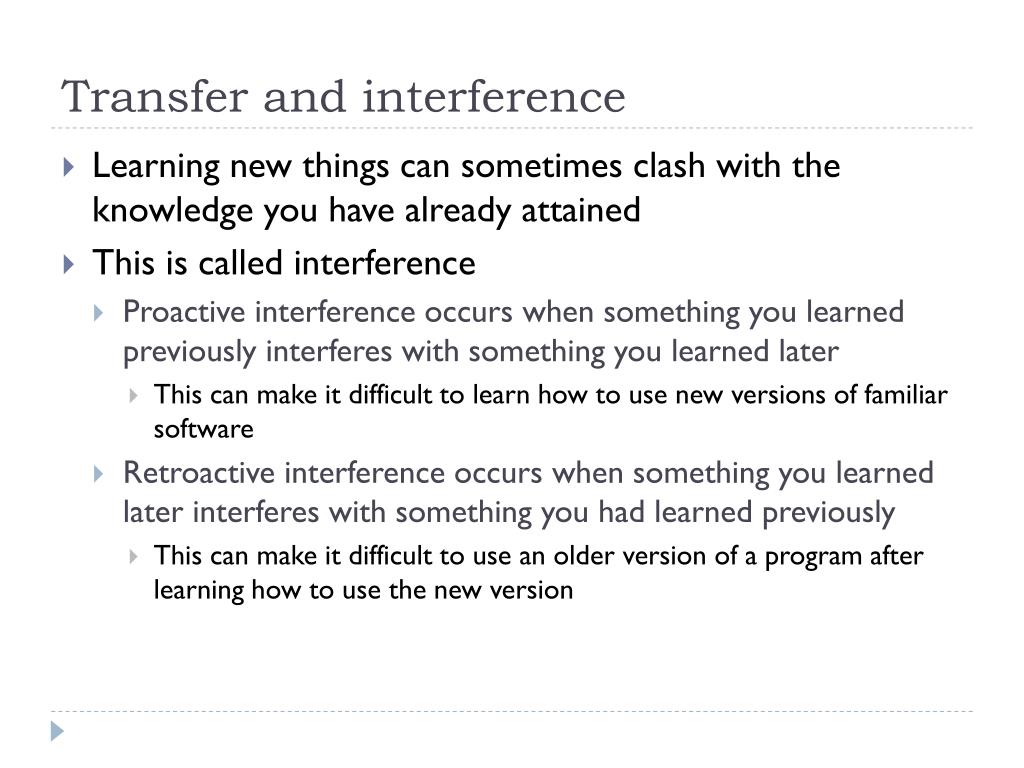 Transfer and interference

Learning new things can sometimes clash with the knowledge you have already attained

This is called interference

Proactive interference occurs when something you learned previously interferes with something you learned later

This can make it difficult to learn how to use new versions of familiar software

Retroactive interference occurs when something you learned later interferes with something you had learned previously

This can make it difficult to use an older version of a program after learning how to use the new version